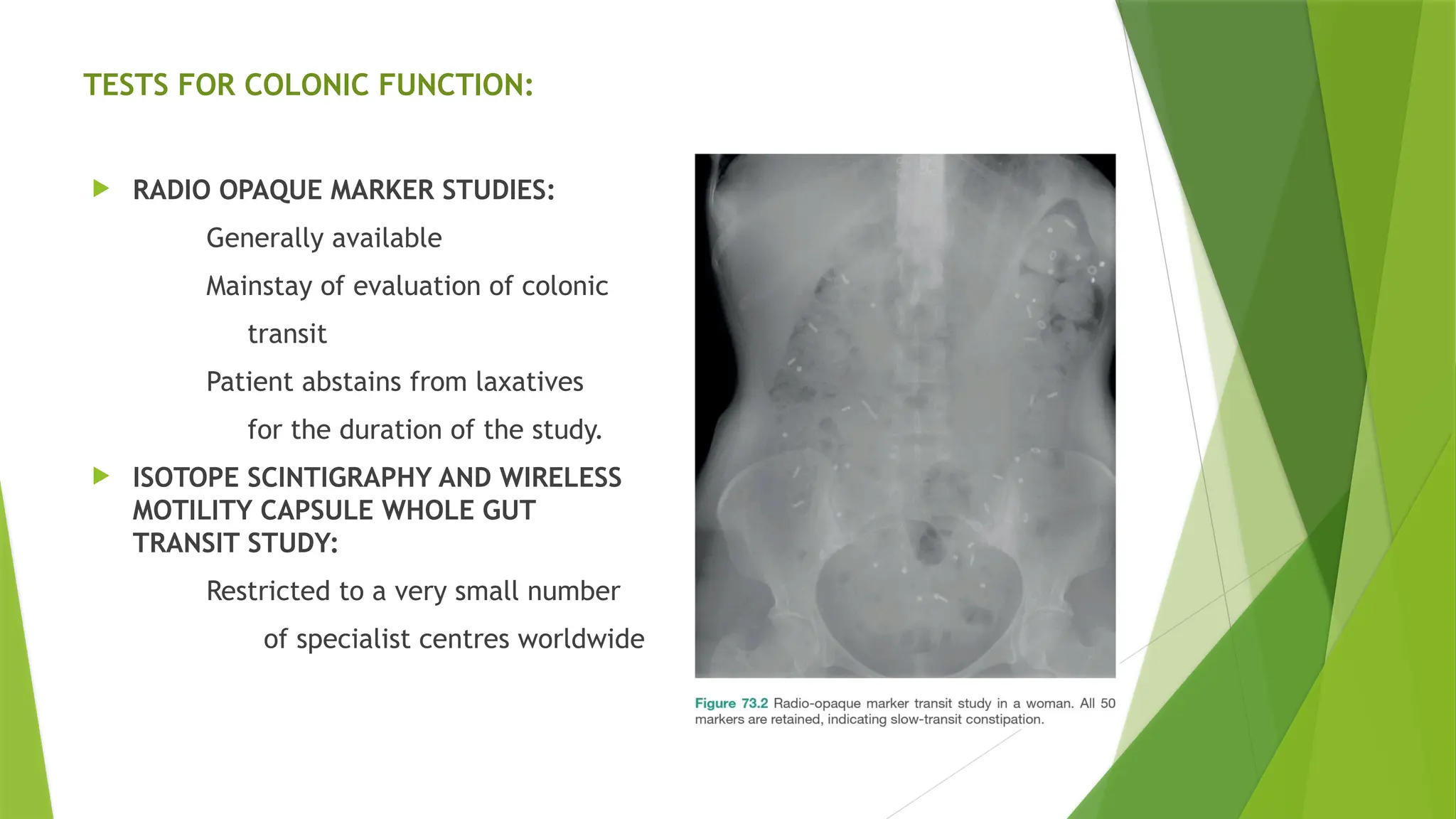 TESTS FOR COLONIC FUNCTION:

RADIO OPAQUE MARKER STUDIES:

Generally available

Mainstay of evaluation of colonic transit

Patient abstains from laxatives for the duration of the study.

ISOTOPE SCINTIGRAPHY AND WIRELESS MOTILITY CAPSULE WHOLE GUT TRANSIT STUDY:

Restricted to a very small number of specialist centres worldwide

Figure 73.2 Radio-opaque marker transit study in a woman. All 50 markers are retained, indicating slow-transit constipation.